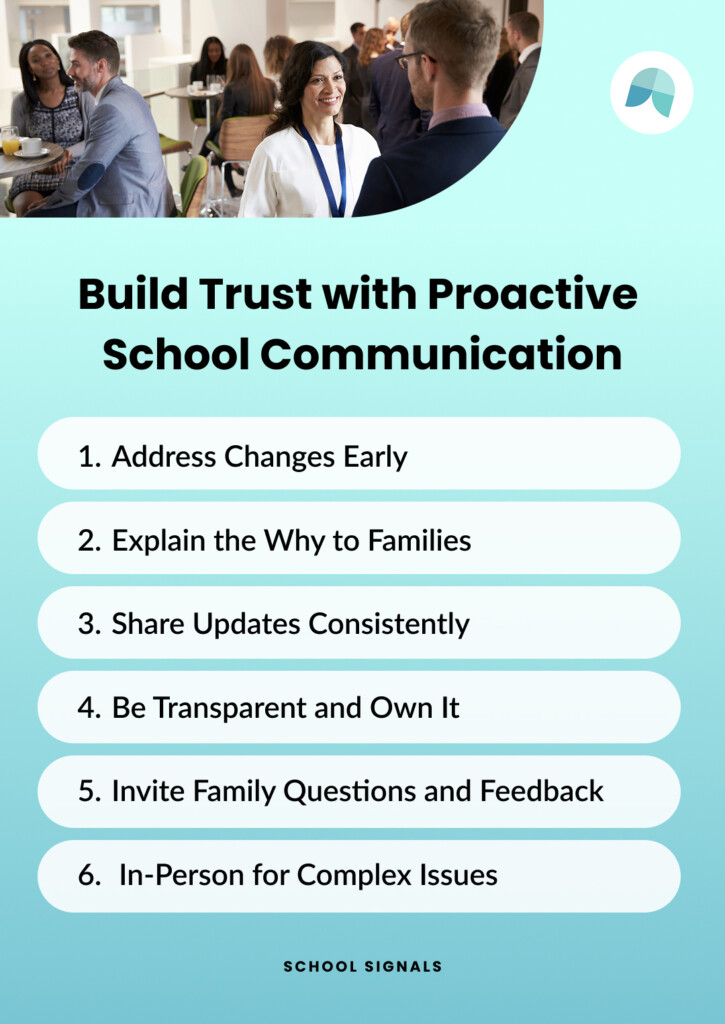 Build Trust with Proactive School Communication

1. Address Changes Early

2. Explain the Why to Families

3. Share Updates Consistently

4. Be Transparent and Own It

5. Invite Family Questions and Feedback

6. In-Person for Complex Issues

SCHOOL SIGNALS